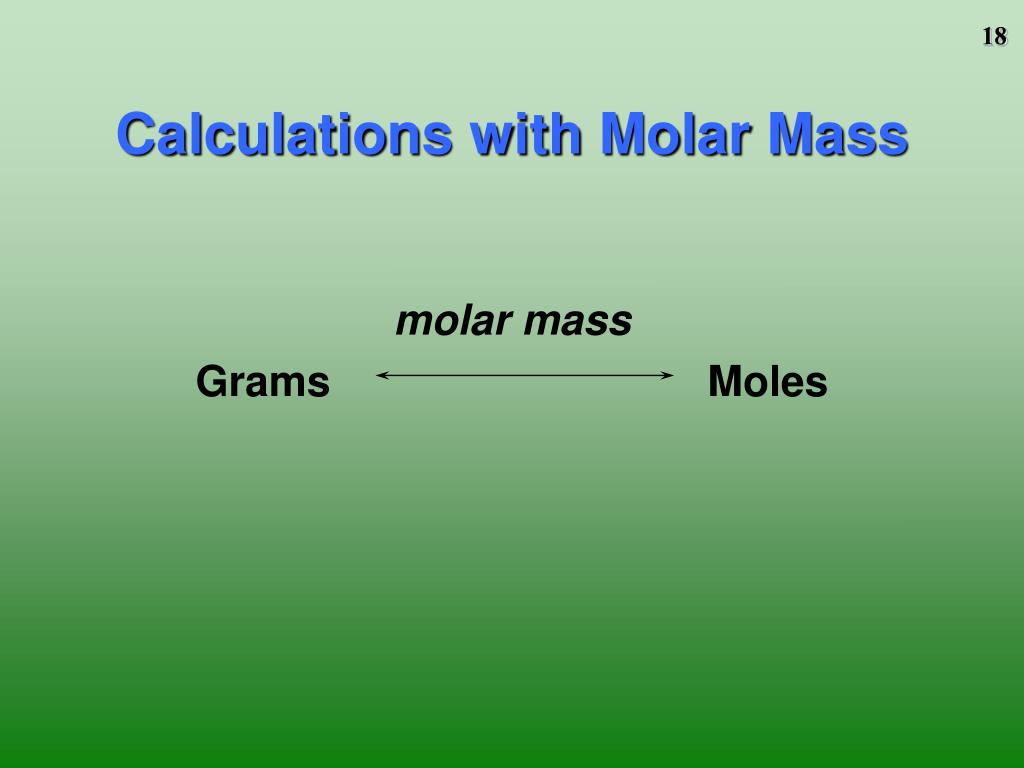 18

Calculations with Molar Mass

molar mass

Grams Moles